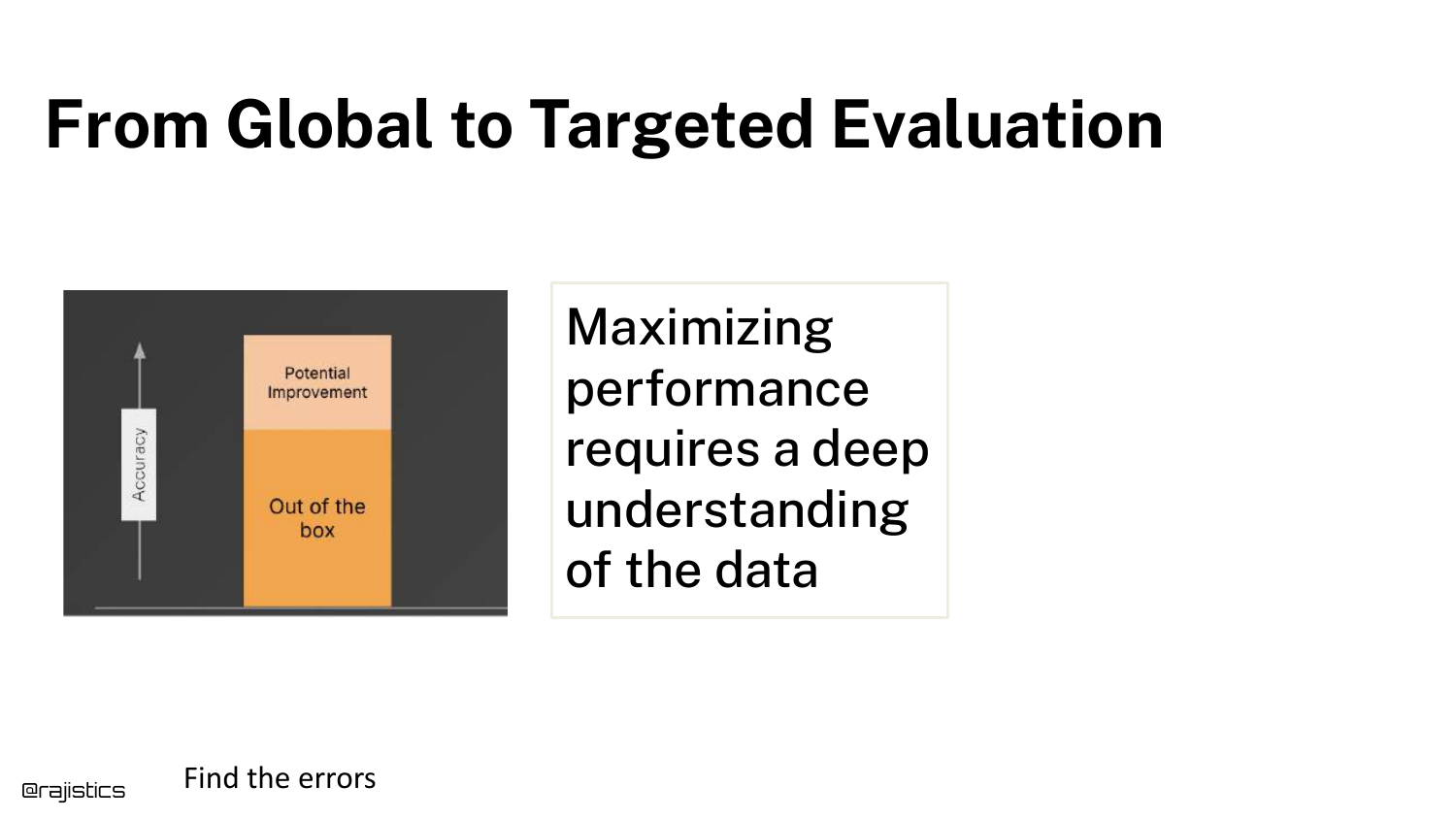 From Global to Targeted Evaluation

Accuracy

Potential Improvement

Out of the box

Maximizing performance requires a deep understanding of the data

@rajistics

Find the errors